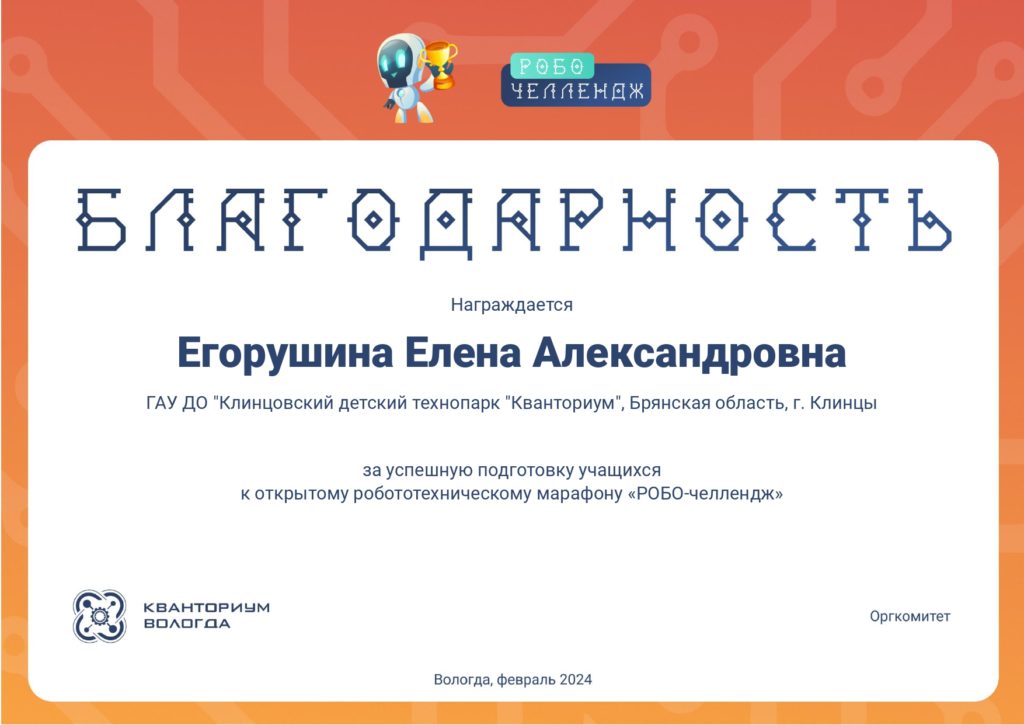 РОБО
ЧЕЛЛЕНДЖ

БЛАГОДАРНОСТЬ

Награждается

Егорушина Елена Александровна

ГАУ ДО "Клинцовский детский технопарк "Кванториум", Брянская область, г. Клинцы

за успешную подготовку учащихся к открытому робототехническому марафону «РОБО-челлендж»

КВАНТОРИУМ ВОЛОГДА

Оргкомитет

Вологда, февраль 2024